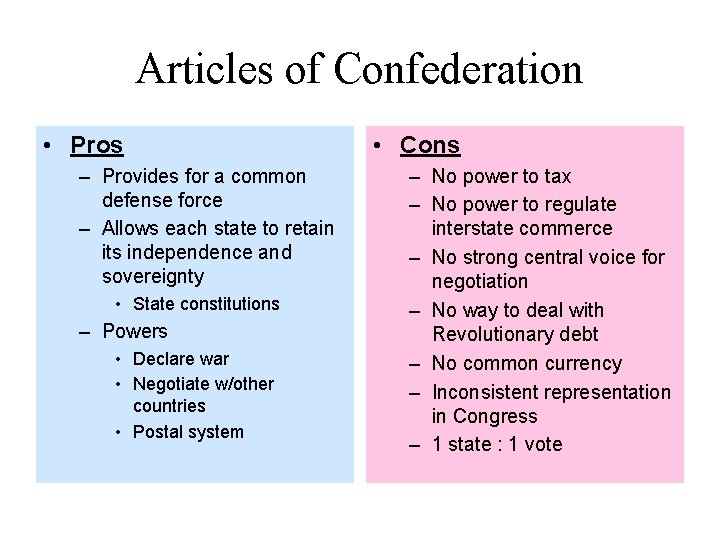 Articles of Confederation

• Pros
– Provides for a common defense force
– Allows each state to retain its independence and sovereignty
• State constitutions
– Powers
• Declare war
• Negotiate w/other countries
• Postal system

• Cons
– No power to tax
– No power to regulate interstate commerce
– No strong central voice for negotiation
– No way to deal with Revolutionary debt
– No common currency
– Inconsistent representation in Congress
– 1 state : 1 vote